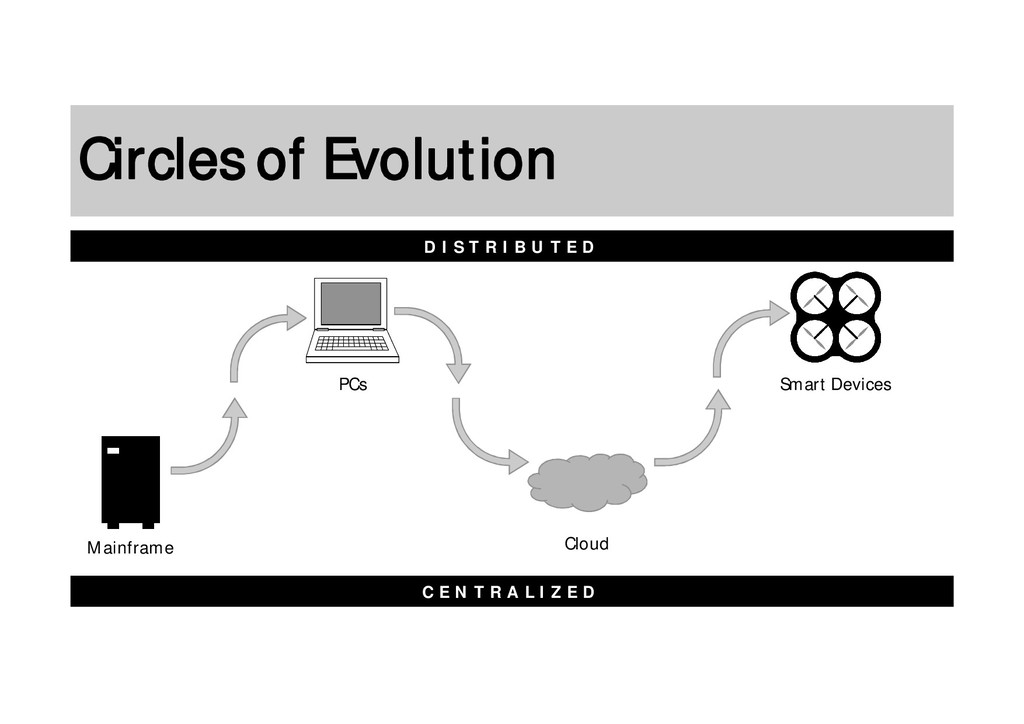 Circles of Evolution

DISTRIBUTED

PCs

Smart Devices

Mainframe

Cloud

CENTRALIZED